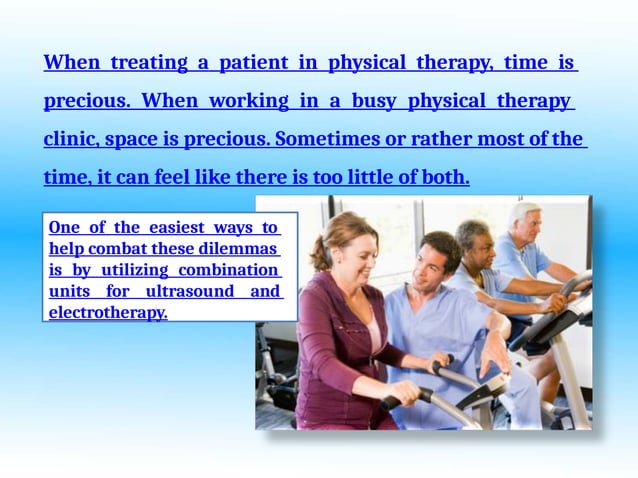 When treating a patient in physical therapy, time is precious. When working in a busy physical therapy clinic, space is precious. Sometimes or rather most of the time, it can feel like there is too little of both.

One of the easiest ways to help combat these dilemmas is by utilizing combination units for ultrasound and electrotherapy.